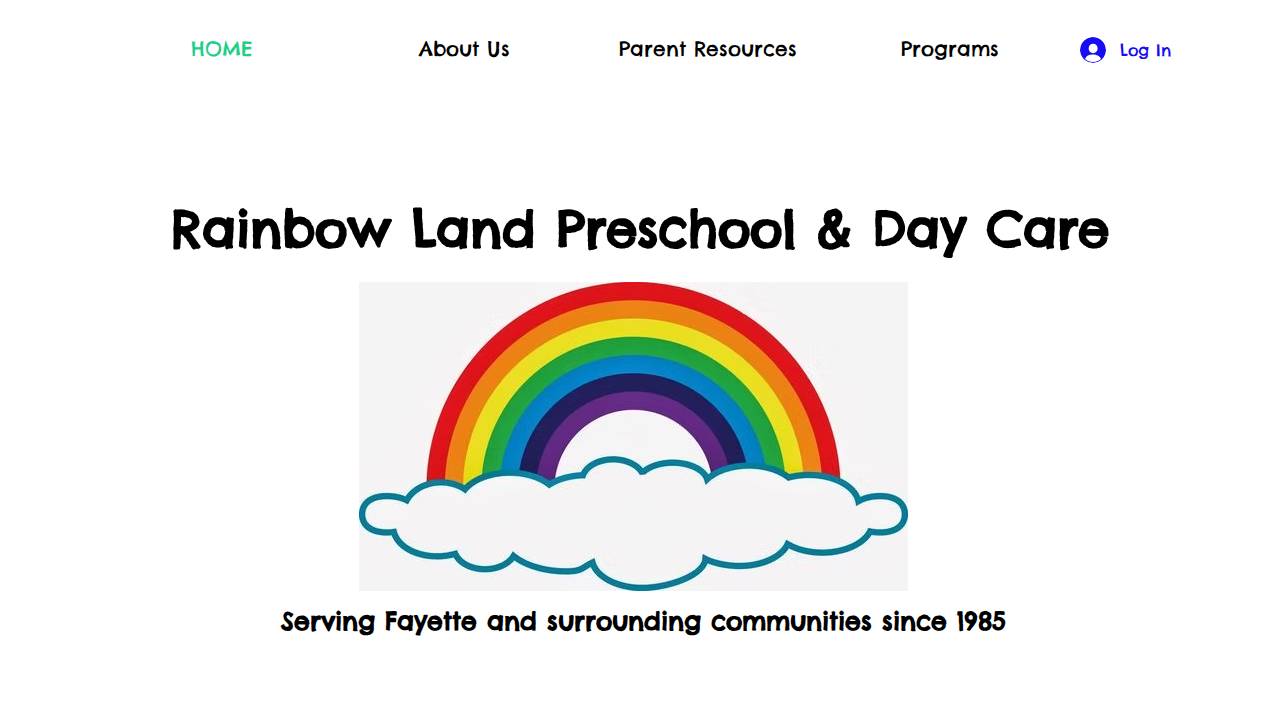 HOME About Us Parent Resources Programs Log In

Rainbow Land Preschool & Day Care

Serving Fayette and surrounding communities since 1985